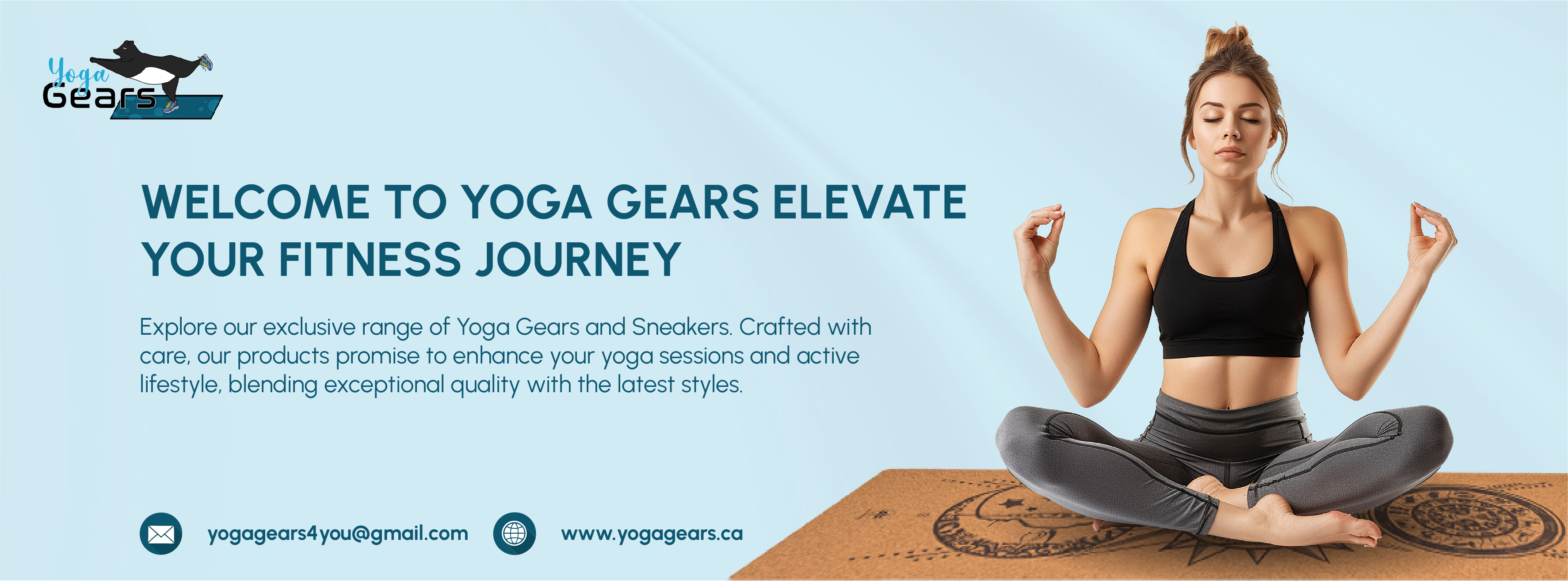 Yoga Gears

WELCOME TO YOGA GEARS ELEVATE YOUR FITNESS JOURNEY

Explore our exclusive range of Yoga Gears and Sneakers. Crafted with care, our products promise to enhance your yoga sessions and active lifestyle, blending exceptional quality with the latest styles.

yogagears4you@gmail.com

www.yogagears.ca